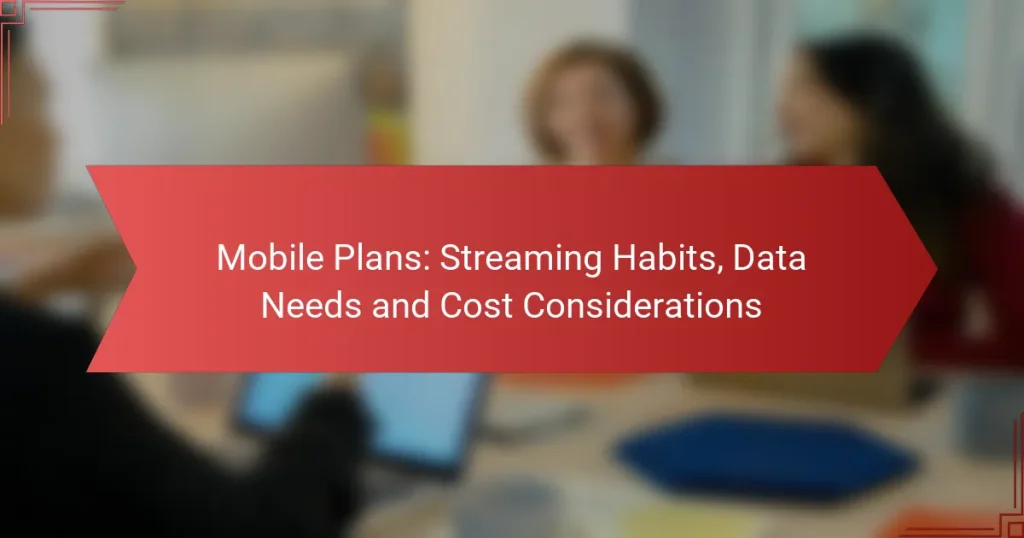 Mobile Plans: Streaming Habits, Data Needs and Cost Considerations